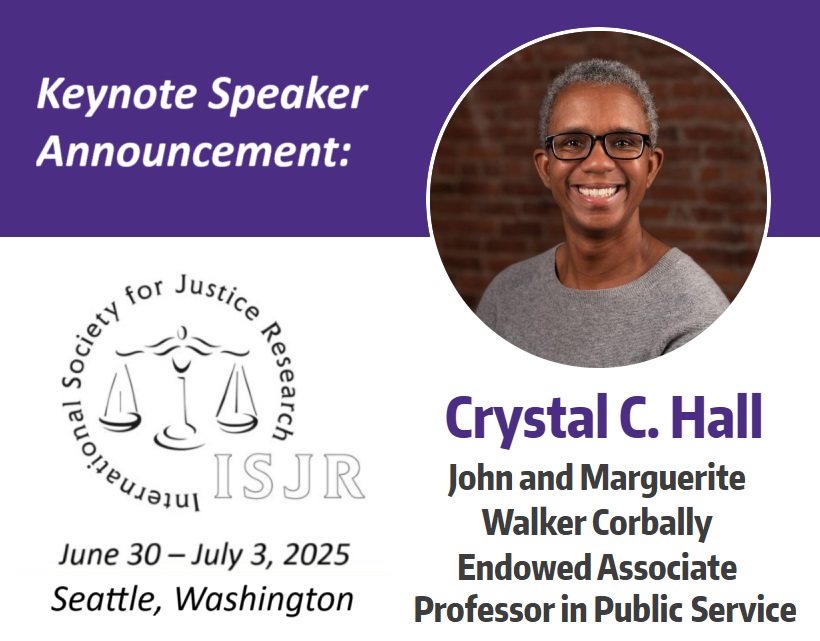 Keynote Speaker Announcement:

International Society for Justice Research

ISJR

June 30 – July 3, 2025
Seattle, Washington

Crystal C. Hall

John and Marguerite Walker Corbally Endowed Associate Professor in Public Service